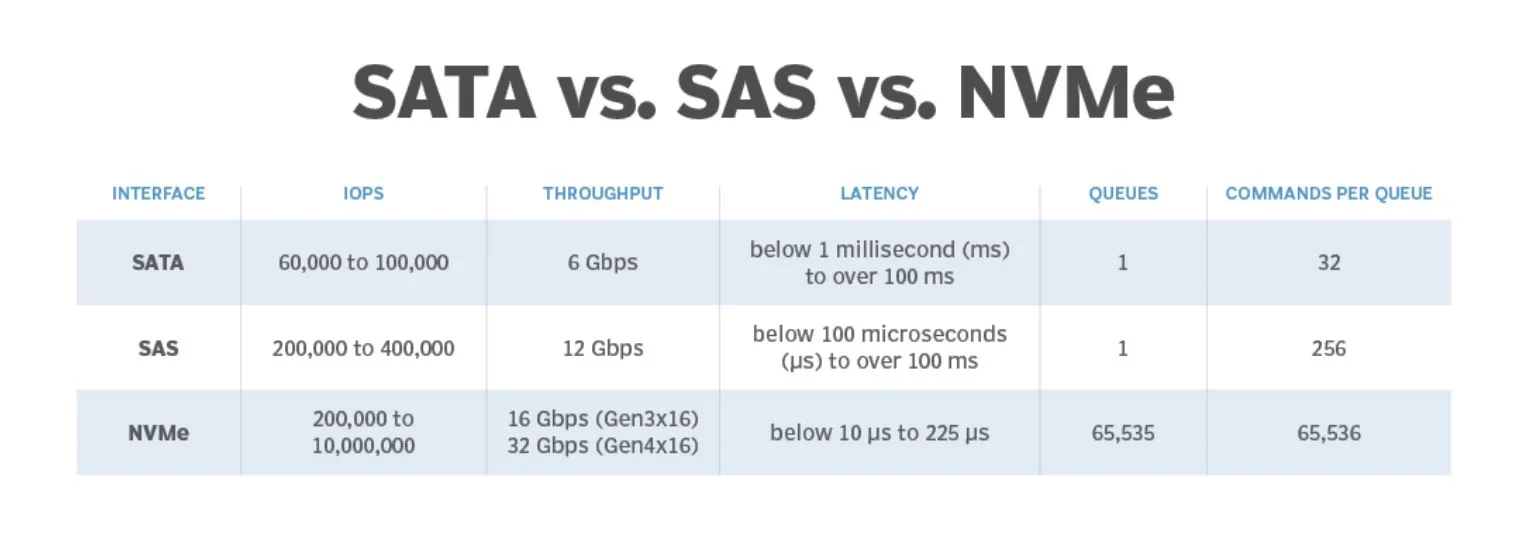 SATA vs. SAS vs. NVMe

| INTERFACE | IOPS | THROUGHPUT | LATENCY | QUEUES | COMMANDS PER QUEUE |
|---|---|---|---|---|---|
| SATA | 60,000 to 100,000 | 6 Gbps | below 1 millisecond (ms) to over 100 ms | 1 | 32 |
| SAS | 200,000 to 400,000 | 12 Gbps | below 100 microseconds (µs) to over 100 ms | 1 | 256 |
| NVMe | 200,000 to 10,000,000 | 16 Gbps (Gen3x16) 32 Gbps (Gen4x16) | below 10 µs to 225 µs | 65,535 | 65,536 |